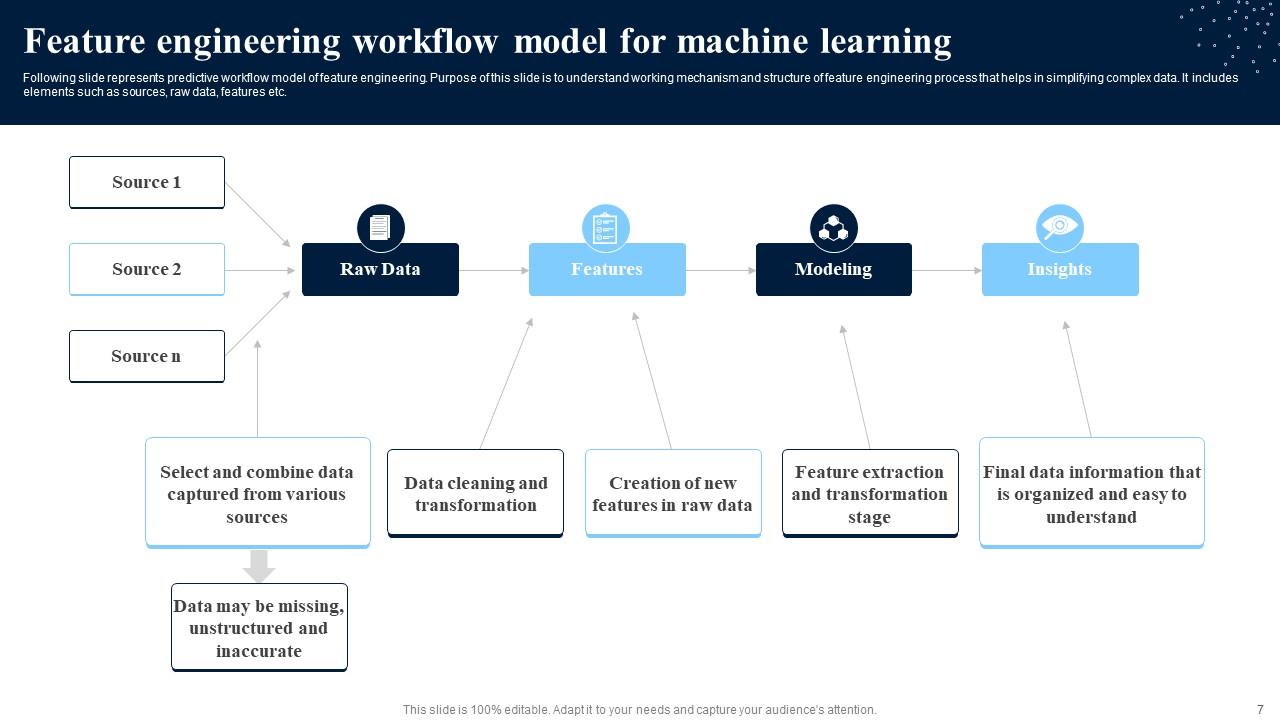 Feature engineering workflow model for machine learning

Following slide represents predictive workflow model of feature engineering. Purpose of this slide is to understand working mechanism and structure of feature engineering process that helps in simplifying complex data. It includes elements such as sources, raw data, features etc.

Source 1

Source 2

Source n

Raw Data

Features

Modeling

Insights

Select and combine data captured from various sources

Data cleaning and transformation

Creation of new features in raw data

Feature extraction and transformation stage

Final data information that is organized and easy to understand

Data may be missing, unstructured and inaccurate

This slide is 100% editable. Adapt it to your needs and capture your audience's attention.

7